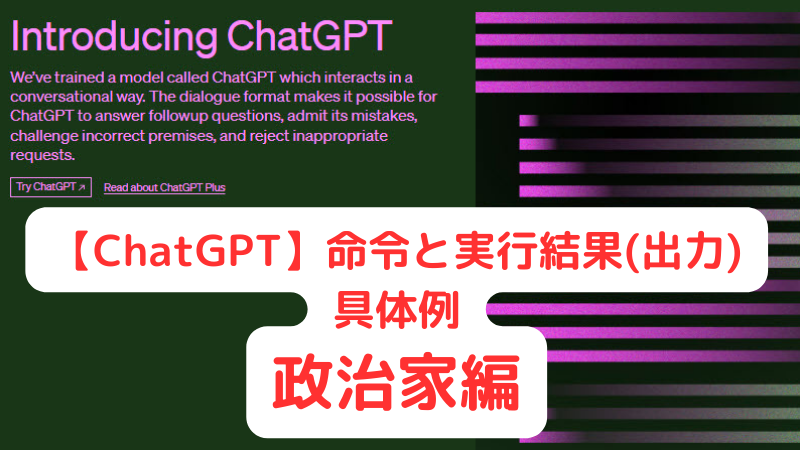 Introducing ChatGPT

We've trained a model called ChatGPT which interacts in a conversational way. The dialogue format makes it possible for ChatGPT to answer followup questions, admit its mistakes, challenge incorrect premises, and reject inappropriate requests.

Try ChatGPT ↗ Read about ChatGPT Plus

【ChatGPT】命令と実行結果(出力)
具体例
政治家編